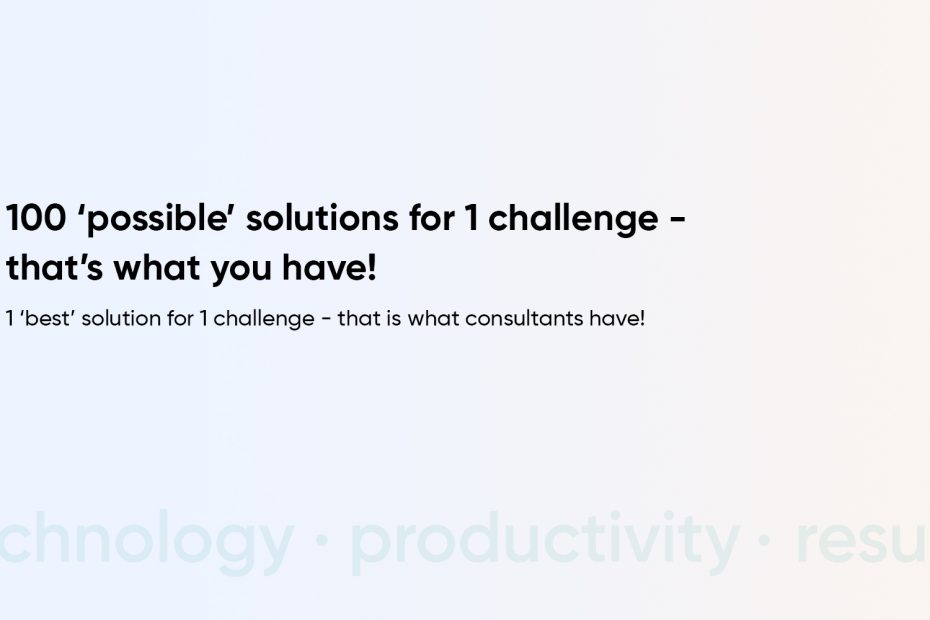 100 ‘possible’ solutions for 1 challenge - that’s what you have!

1 ‘best’ solution for 1 challenge - that is what consultants have!

chnology · productivity · resu